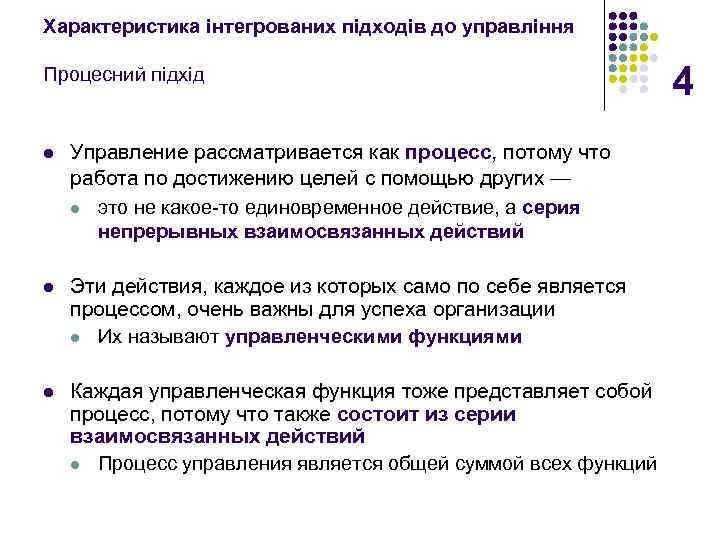 Характеристика інтегрованих підходів до управління

Процесний підхід

4

Управление рассматривается как процесс, потому что работа по достижению целей с помощью других —

это не какое-то единовременное действие, а серия непрерывных взаимосвязанных действий

Эти действия, каждое из которых само по себе является процессом, очень важны для успеха организации

Их называют управленческими функциями

Каждая управленческая функция тоже представляет собой процесс, потому что также состоит из серии взаимосвязанных действий

Процесс управления является общей суммой всех функций